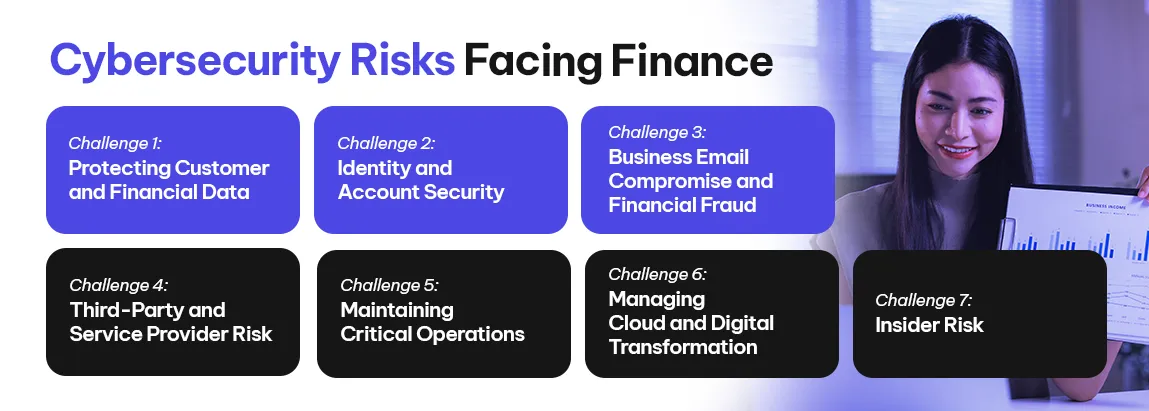 Cybersecurity Risks Facing Finance

Challenge 1:
Protecting Customer and Financial Data

Challenge 2:
Identity and Account Security

Challenge 3:
Business Email Compromise and Financial Fraud

Challenge 4:
Third-Party and Service Provider Risk

Challenge 5:
Maintaining Critical Operations

Challenge 6:
Managing Cloud and Digital Transformation

Challenge 7:
Insider Risk

BUSINESS INCOME